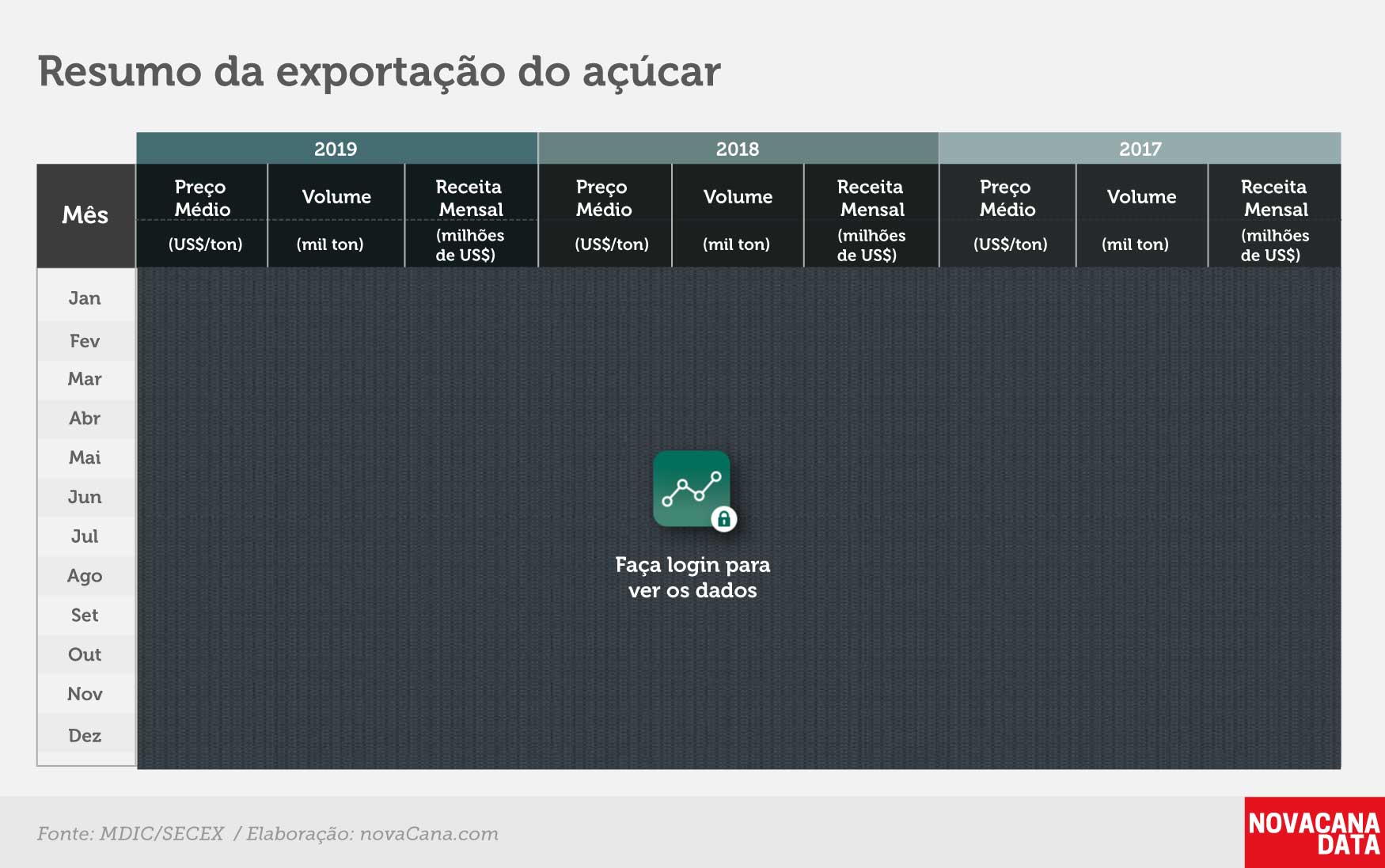 Resumo da exportação do açúcar

| | 2019 | | | 2018 | | | 2017 | | |
|---|---|---|---|---|---|---|---|---|---|
| Mês | Preço Médio (US$/ton) | Volume (mil ton) | Receita Mensal (milhões de US$) | Preço Médio (US$/ton) | Volume (mil ton) | Receita Mensal (milhões de US$) | Preço Médio (US$/ton) | Volume (mil ton) | Receita Mensal (milhões de US$) |
| Jan | | | | | | | | | |
| Fev | | | | | | | | | |
| Mar | | | | | | | | | |
| Abr | | | | | | | | | |
| Mai | | | | | | | | | |
| Jun | | | | | | | | | |
| Jul | | | | | | | | | |
| Ago | | | | | | | | | |
| Set | | | | | | | | | |
| Out | | | | | | | | | |
| Nov | | | | | | | | | |
| Dez | | | | | | | | | |

Faça login para ver os dados

Fonte: MDIC/SECEX / Elaboração: novaCana.com

NOVACANA DATA